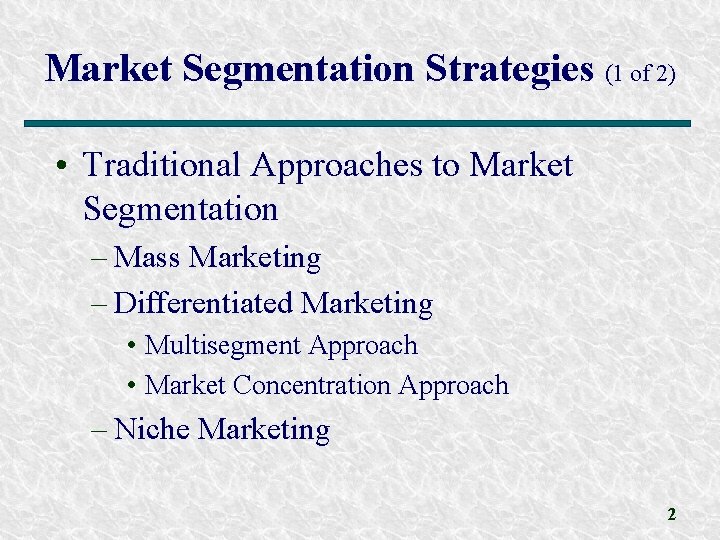 Market Segmentation Strategies (1 of 2)

• Traditional Approaches to Market Segmentation
– Mass Marketing
– Differentiated Marketing
• Multisegment Approach
• Market Concentration Approach
– Niche Marketing

2